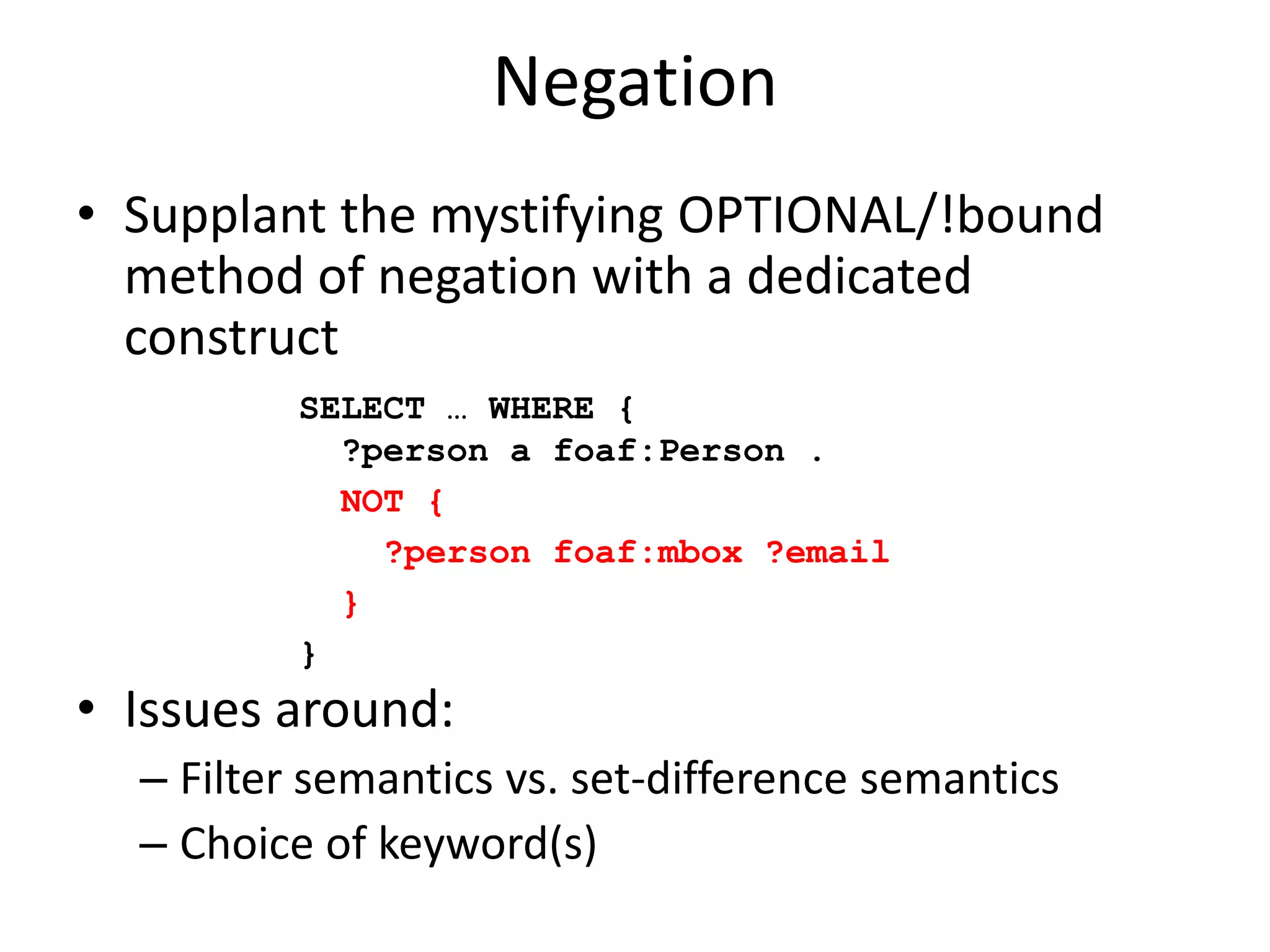 Negation

• Supplant the mystifying OPTIONAL/!bound method of negation with a dedicated construct

SELECT … WHERE {
?person a foaf:Person .
NOT {
?person foaf:mbox ?email
}
}

• Issues around:
– Filter semantics vs. set-difference semantics
– Choice of keyword(s)